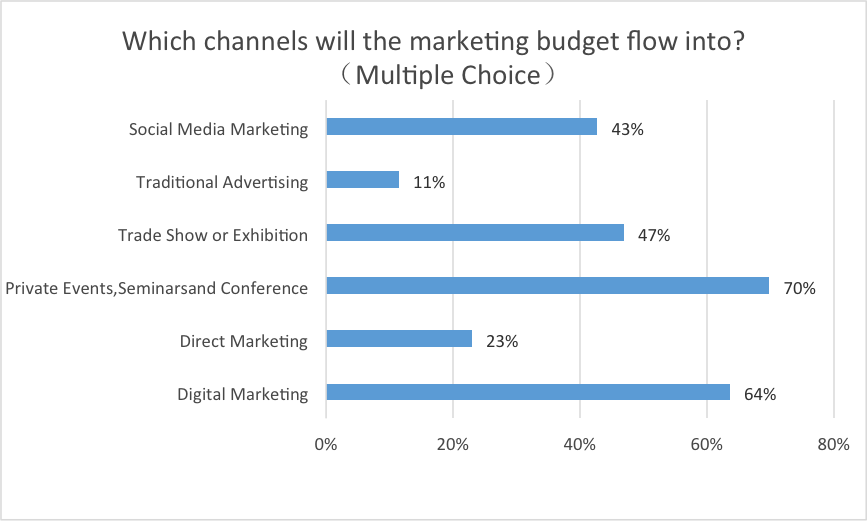 Which channels will the marketing budget flow into?
（Multiple Choice）

Social Media Marketing 43%
Traditional Advertising 11%
Trade Show or Exhibition 47%
Private Events,Seminarsand Conference 70%
Direct Marketing 23%
Digital Marketing 64%

0% 20% 40% 60% 80%